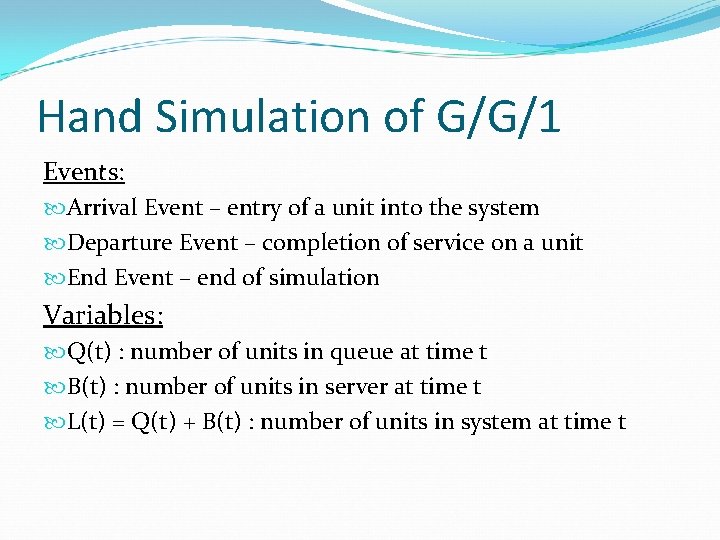 Hand Simulation of G/G/1

Events:

Arrival Event – entry of a unit into the system

Departure Event – completion of service on a unit

End Event – end of simulation

Variables:

Q(t) : number of units in queue at time t

B(t) : number of units in server at time t

L(t) = Q(t) + B(t) : number of units in system at time t